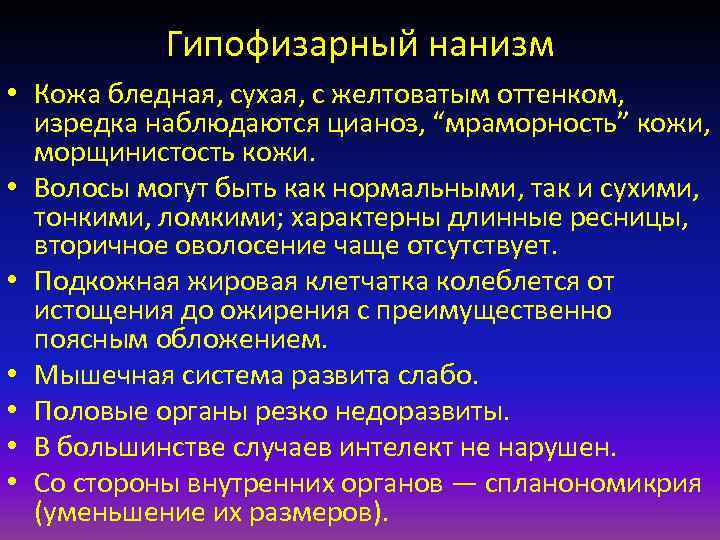 Гипофизарный нанизм

• Кожа бледная, сухая, с желтоватым оттенком, изредка наблюдаются цианоз, “мраморность” кожи, морщинистость кожи.
• Волосы могут быть как нормальными, так и сухими, тонкими, ломкими; характерны длинные ресницы, вторичное оволосение чаще отсутствует.
• Подкожная жировая клетчатка колеблется от истощения до ожирения с преимущественно поясным обложением.
• Мышечная система развита слабо.
• Половые органы резко недоразвиты.
• В большинстве случаев интелект не нарушен.
• Со стороны внутренних органов — спланономикрия (уменьшение их размеров).